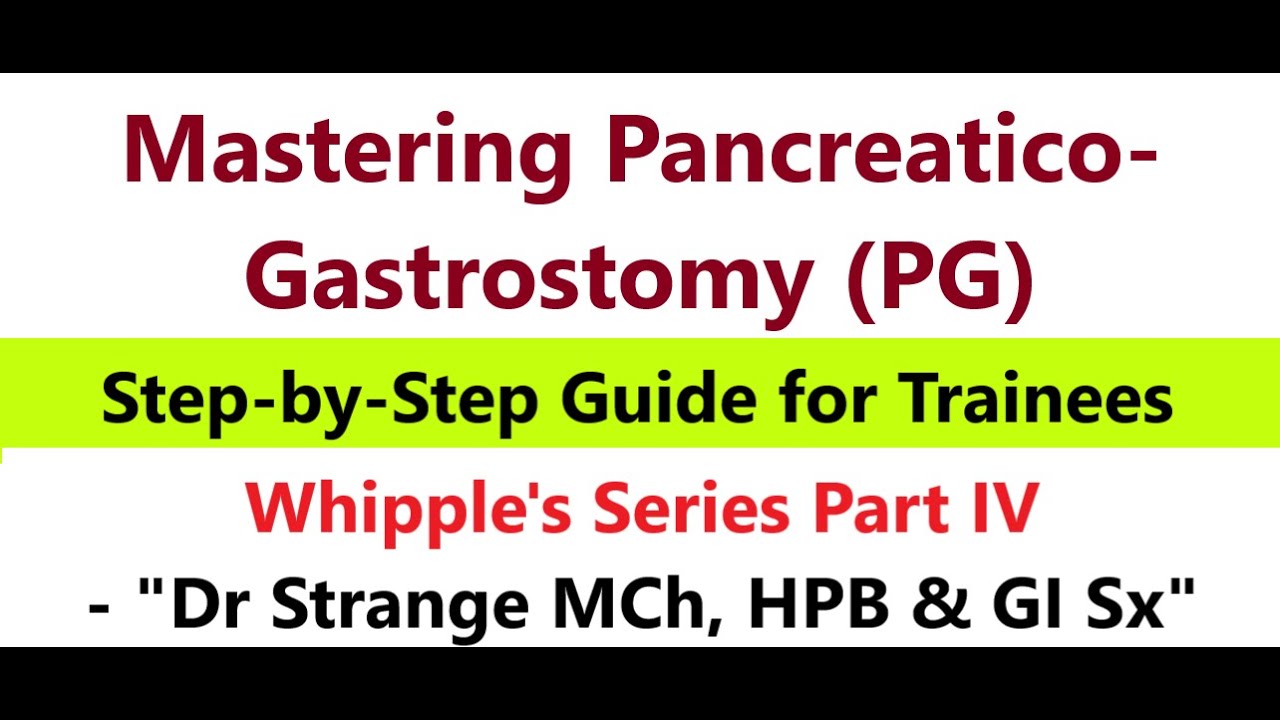 Mastering Pancreatico-Gastrostomy (PG)

Step-by-Step Guide for Trainees

Whipple's Series Part IV

- "Dr Strange MCh, HPB & GI Sx"